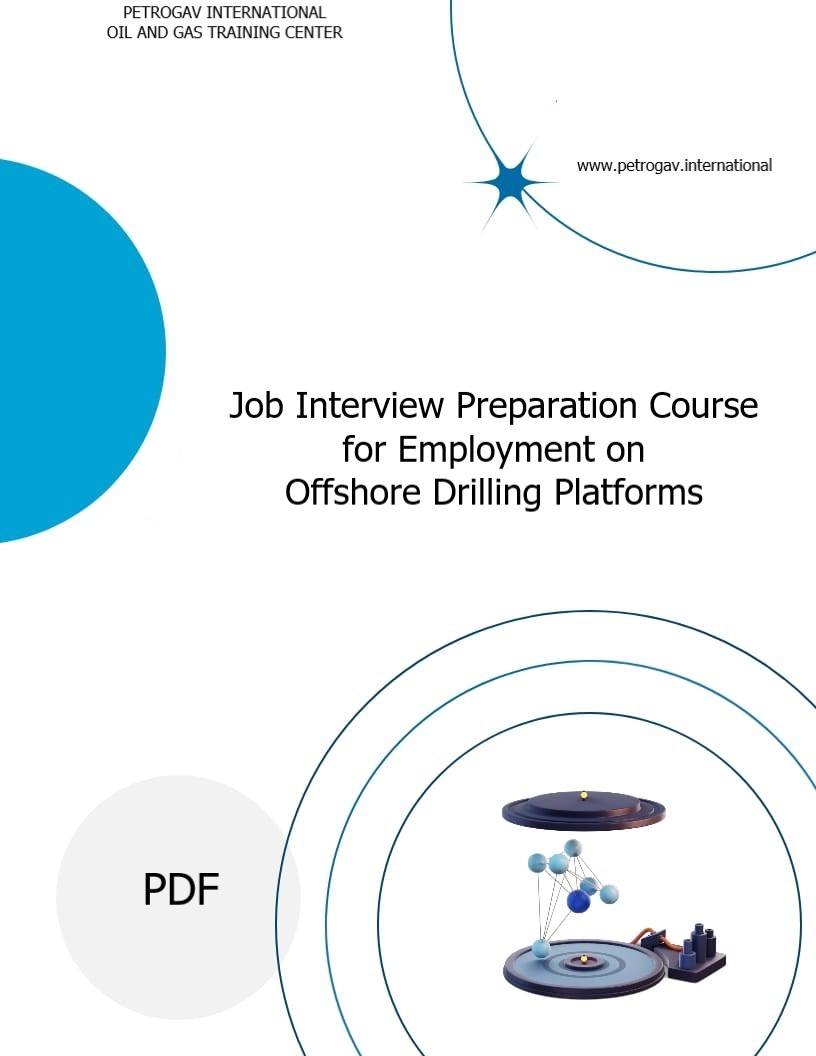 PETROGAV INTERNATIONAL
OIL AND GAS TRAINING CENTER

www.petrogav.international

Job Interview Preparation Course for Employment on Offshore Drilling Platforms

PDF